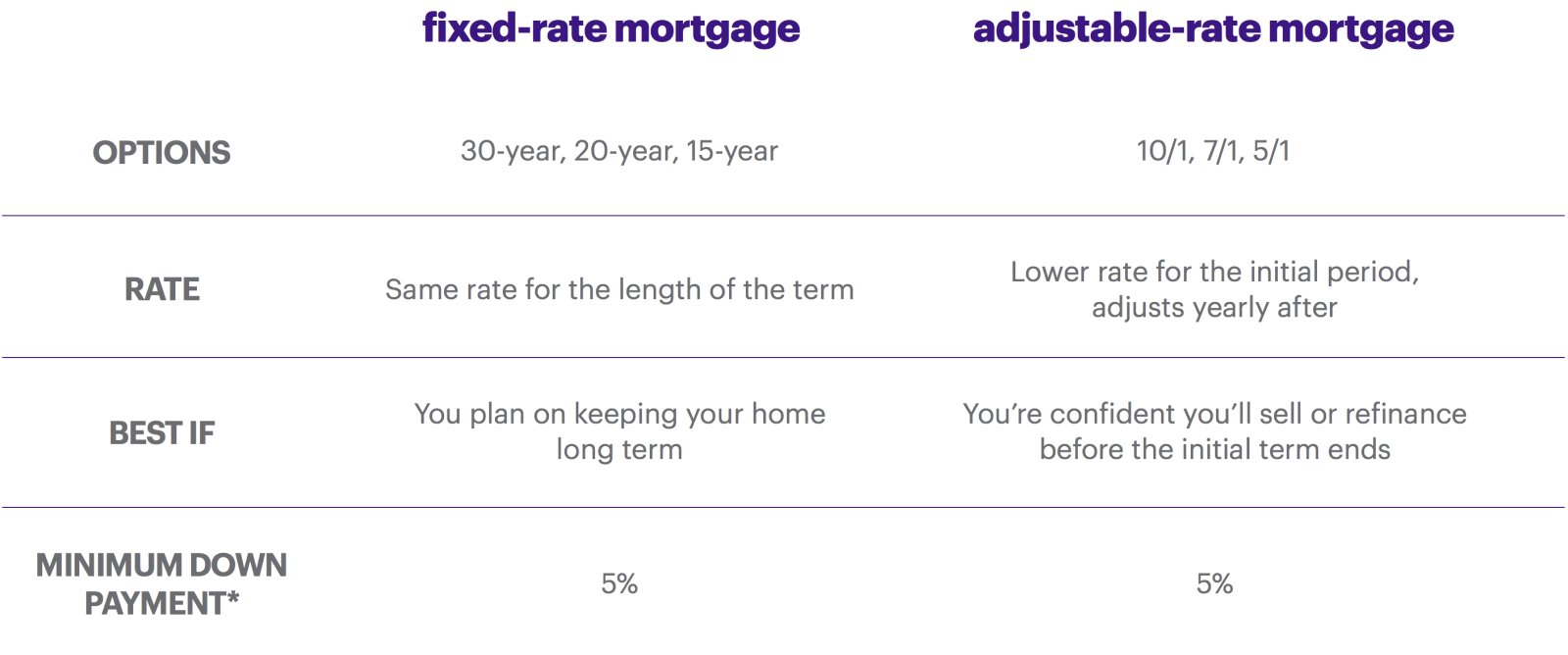 |  | fixed-rate mortgage | adjustable-rate mortgage |
|---|---|---|
| OPTIONS | 30-year, 20-year, 15-year | 10/1, 7/1, 5/1 |
| RATE | Same rate for the length of the term | Lower rate for the initial period, adjusts yearly after |
| BEST IF | You plan on keeping your home long term | You're confident you'll sell or refinance before the initial term ends |
| MINIMUM DOWN PAYMENT* | 5% | 5% |